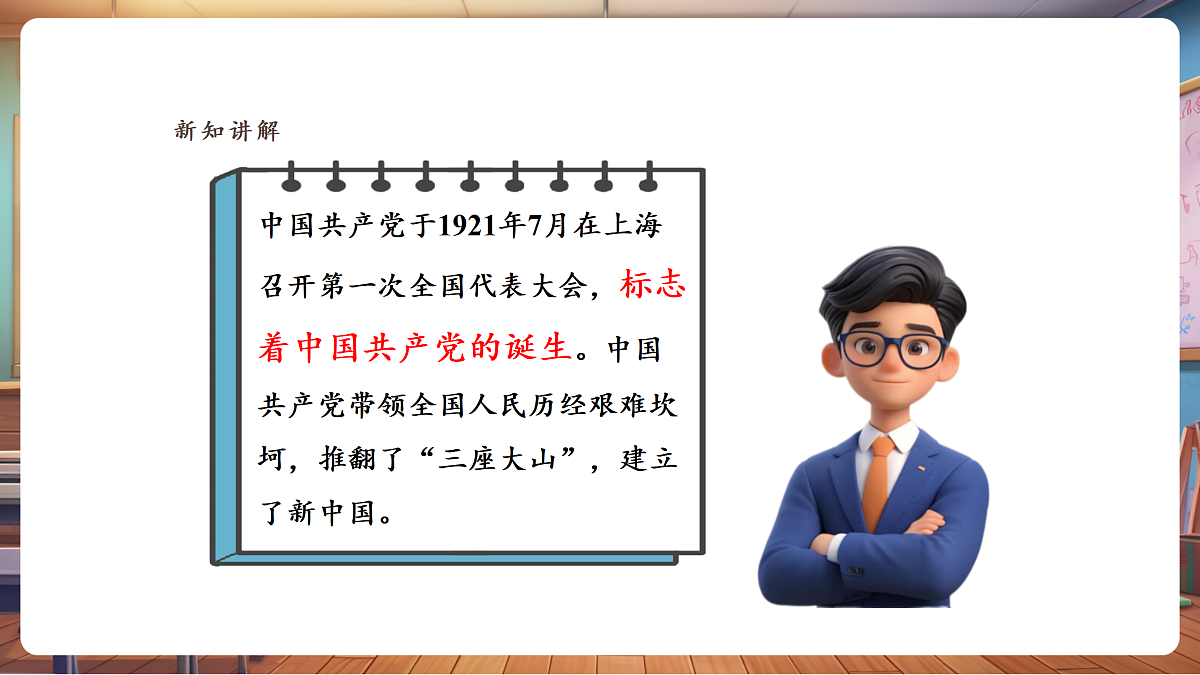 新知讲解

中国共产党于1921年7月在上海召开第一次全国代表大会，标志着中国共产党的诞生。中国共产党带领全国人民历经艰难坎坷，推翻了“三座大山”，建立了新中国。